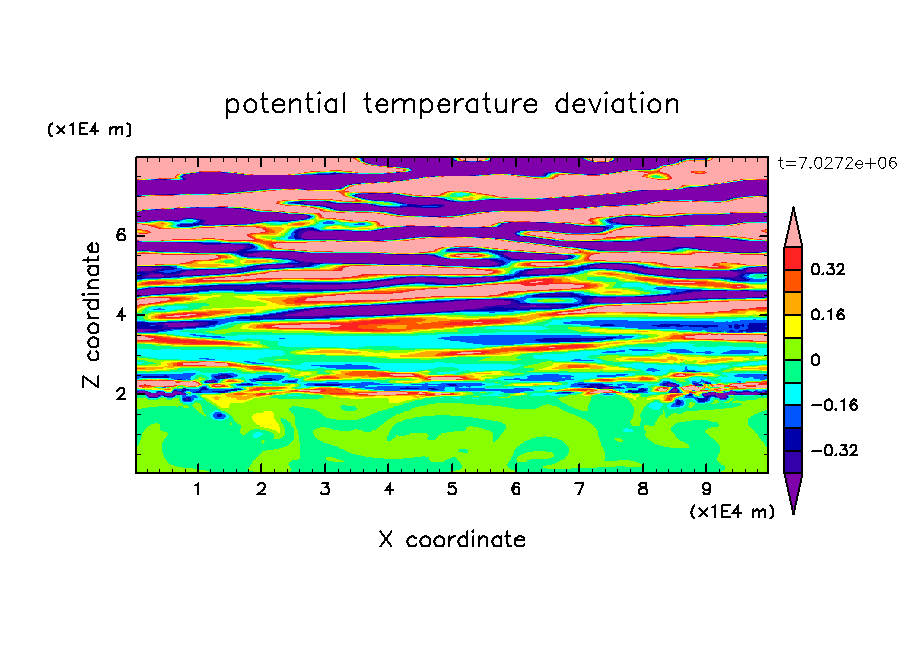 potential temperature deviation

(x1E4 m)

t=7.0272e+06

Z coordinate

6
4
2

0.32
0.16
0
−0.16
−0.32

1 2 3 4 5 6 7 8 9

(x1E4 m)

X coordinate